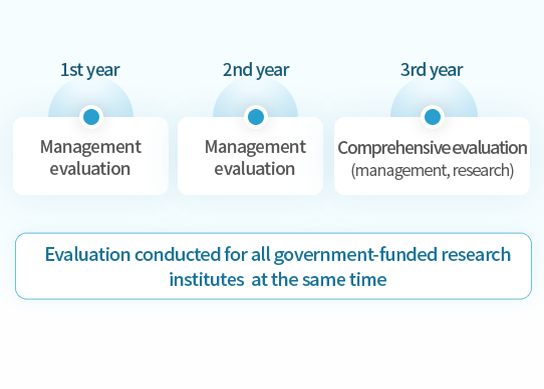 1st year

Management evaluation

2nd year

Management evaluation

3rd year

Comprehensive evaluation (management, research)

Evaluation conducted for all government-funded research institutes at the same time